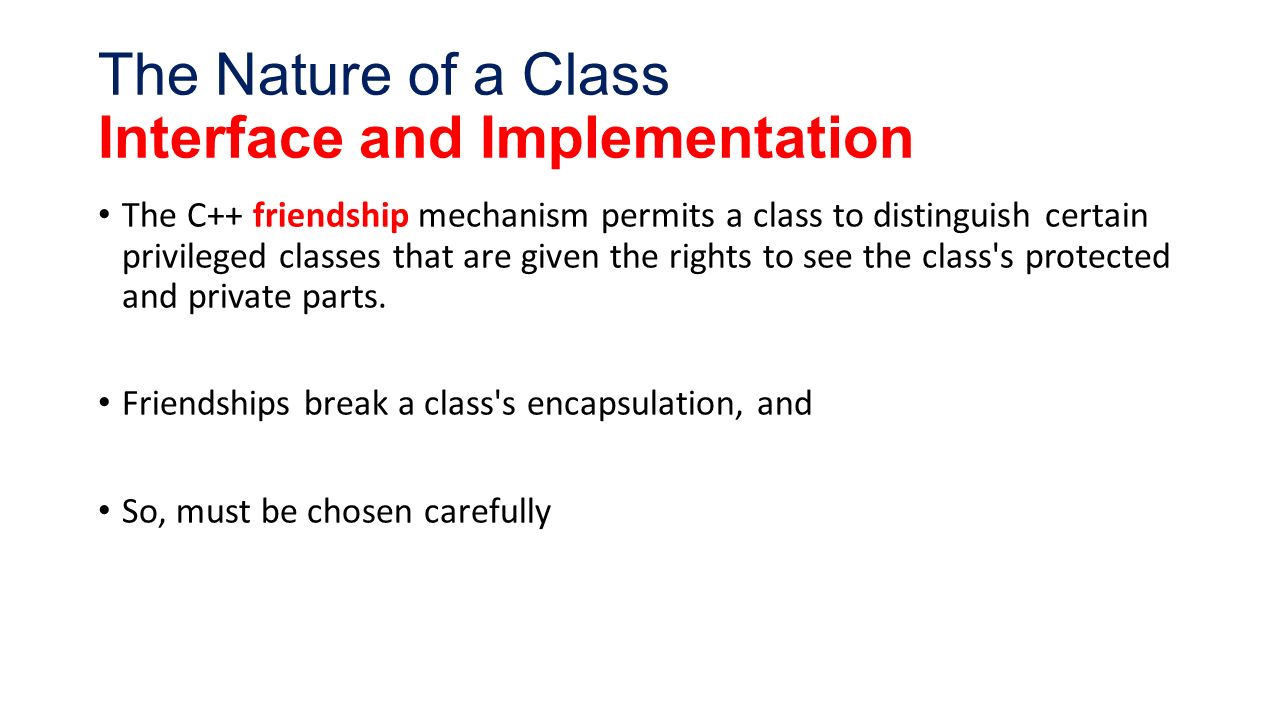 The Nature of a Class
Interface and Implementation

• The C++ friendship mechanism permits a class to distinguish certain privileged classes that are given the rights to see the class's protected and private parts.

• Friendships break a class's encapsulation, and

• So, must be chosen carefully